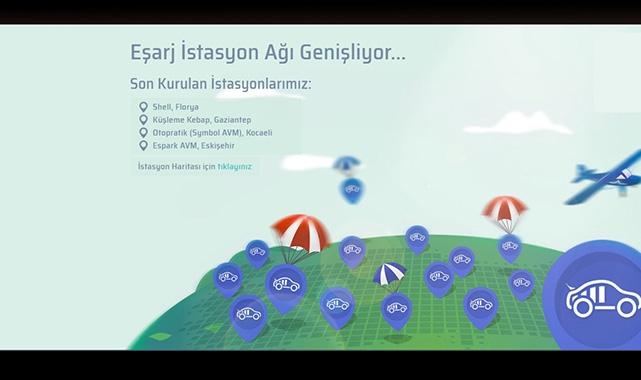 Eşarj İstasyon Ağı Genişliyor...

Son Kurulan İstasyonlarımız:

Shell, Florya
Küşleme Kebap, Gaziantep
Otopratik (Symbol AVM), Kocaeli
Espark AVM, Eskişehir

İstasyon Haritası için tıklayınız